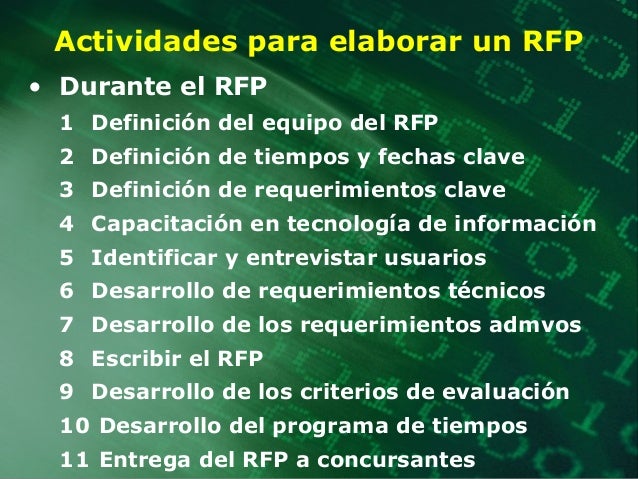 Actividades para elaborar un RFP

• Durante el RFP

1 Definición del equipo del RFP
2 Definición de tiempos y fechas clave
3 Definición de requerimientos clave
4 Capacitación en tecnología de información
5 Identificar y entrevistar usuarios
6 Desarrollo de requerimientos técnicos
7 Desarrollo de los requerimientos admvos
8 Escribir el RFP
9 Desarrollo de los criterios de evaluación
10 Desarrollo del programa de tiempos
11 Entrega del RFP a concursantes